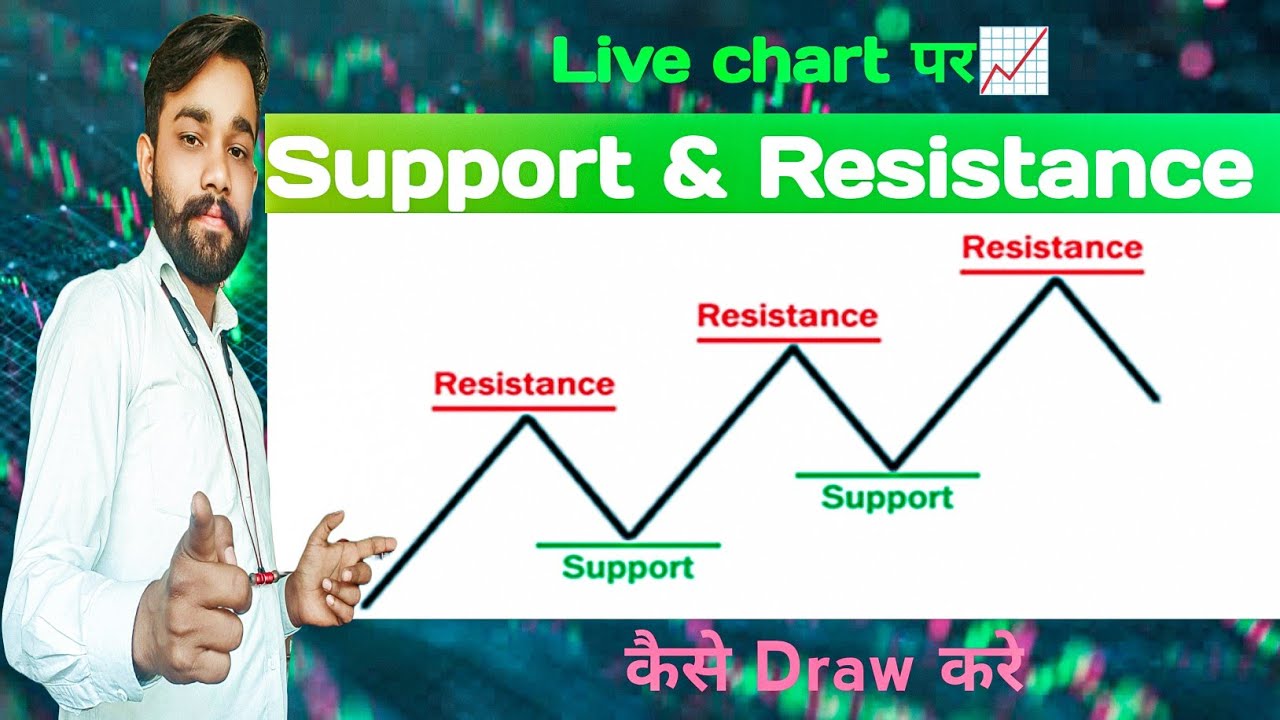 Live chart पर📈

Support & Resistance

Resistance

Resistance

Resistance

Support

Support

कैसे Draw करे